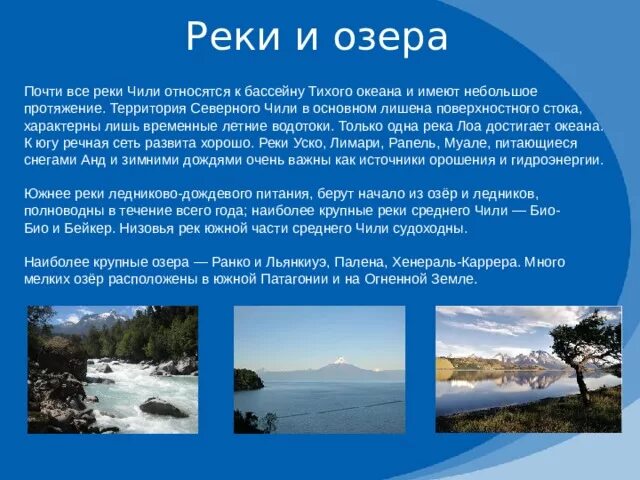 Реки и озера

Почти все реки Чили относятся к бассейну Тихого океана и имеют небольшое протяжение. Территория Северного Чили в основном лишена поверхностного стока, характерны лишь временные летние водотоки. Только одна река Лоа достигает океана. К югу речная сеть развита хорошо. Реки Уско, Лимари, Рапель, Муале, питающиеся снегами Анд и зимними дождями очень важны как источники орошения и гидроэнергии.

Южнее реки ледниково-дождевого питания, берут начало из озёр и ледников, полноводны в течение всего года; наиболее крупные реки среднего Чили — Био-Био и Бейкер. Низовья рек южной части среднего Чили судоходны.

Наиболее крупные озера — Ранко и Льянкиуэ, Палена, Хенераль-Каррера. Много мелких озёр расположены в южной Патагонии и на Огненной Земле.